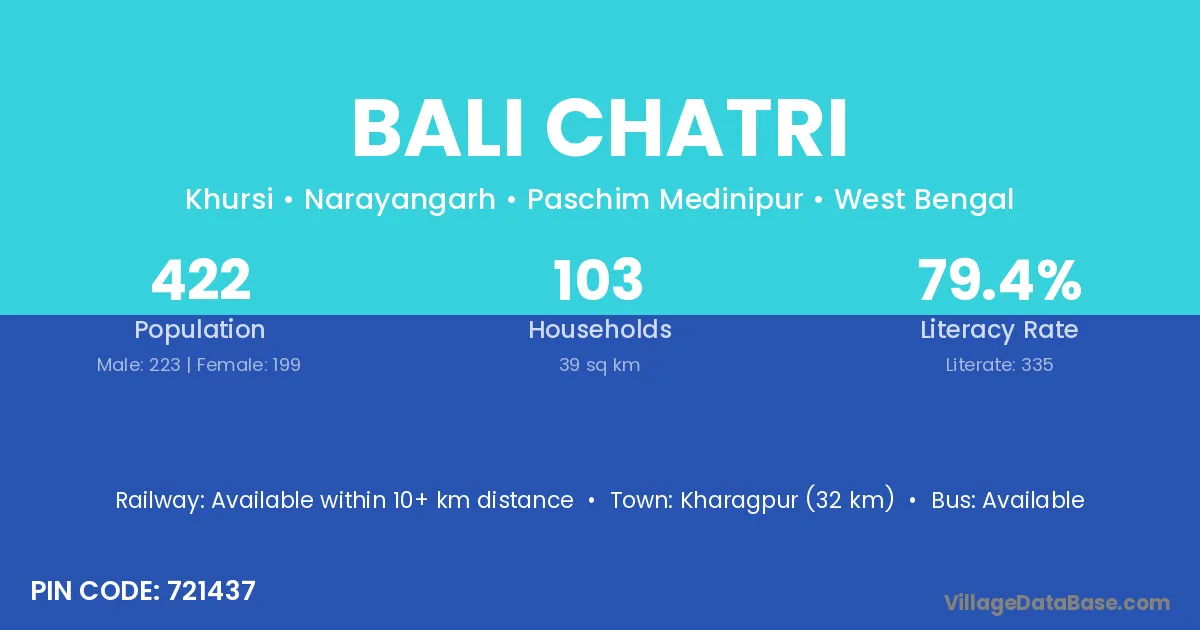 BALI CHATRI

Khursi • Narayangarh • Paschim Medinipur • West Bengal

422
Population
Male: 223 | Female: 199

103
Households
39 sq km

79.4%
Literacy Rate
Literate: 335

Railway: Available within 10+ km distance • Town: Kharagpur (32 km) • Bus: Available

PIN CODE: 721437

VillageDataBase.com